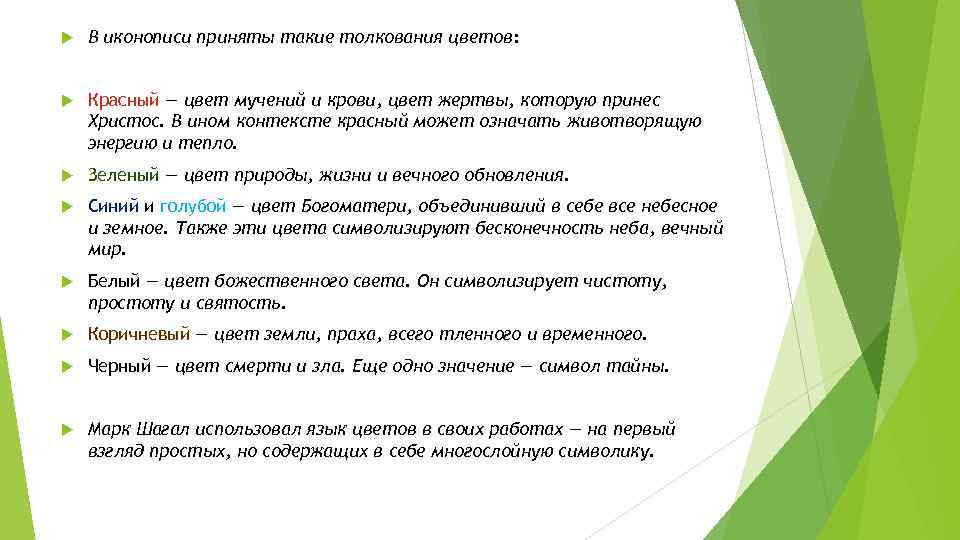 В иконописи приняты такие толкования цветов:

Красный — цвет мучений и крови, цвет жертвы, которую принес Христос. В ином контексте красный может означать животворящую энергию и тепло.

Зеленый — цвет природы, жизни и вечного обновления.

Синий и голубой — цвет Богоматери, объединивший в себе все небесное и земное. Также эти цвета символизируют бесконечность неба, вечный мир.

Белый — цвет божественного света. Он символизирует чистоту, простоту и святость.

Коричневый — цвет земли, праха, всего тленного и временного.

Черный — цвет смерти и зла. Еще одно значение — символ тайны.

Марк Шагал использовал язык цветов в своих работах — на первый взгляд простых, но содержащих в себе многослойную символику.